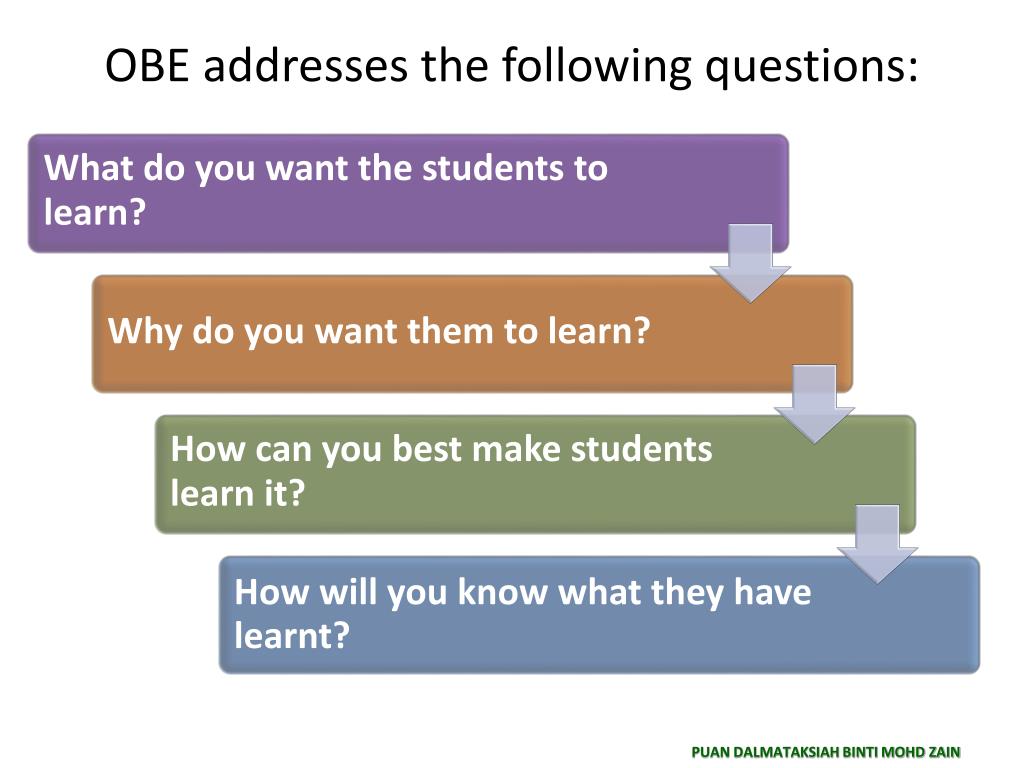 OBE addresses the following questions:

What do you want the students to learn?

Why do you want them to learn?

How can you best make students learn it?

How will you know what they have learnt?

PUAN DALMATAKSIAH BINTI MOHD ZAIN